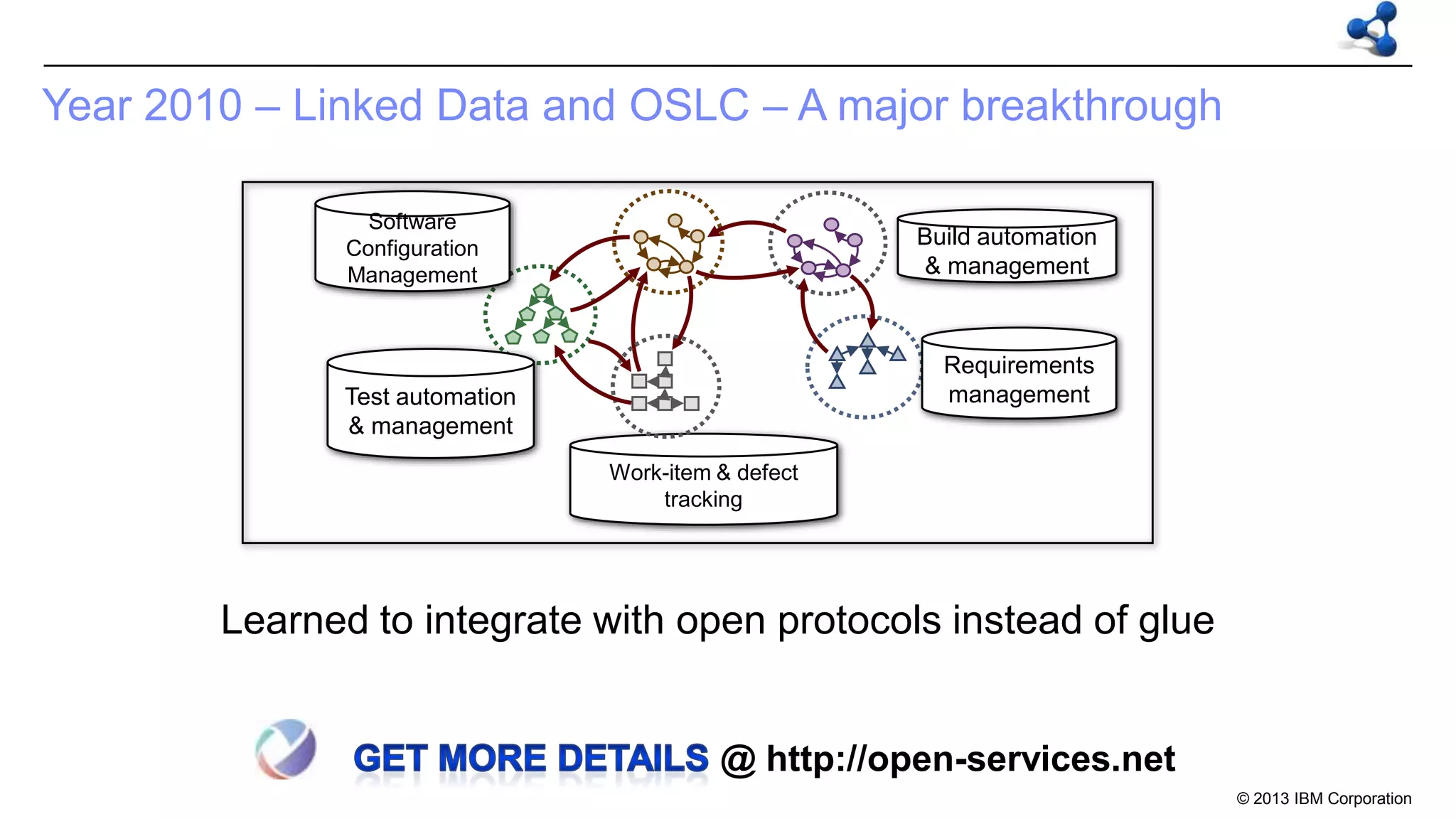 Year 2010 – Linked Data and OSLC – A major breakthrough

Software Configuration Management

Build automation & management

Test automation & management

Requirements management

Work-item & defect tracking

Learned to integrate with open protocols instead of glue

GET MORE DETAILS @ http://open-services.net

© 2013 IBM Corporation